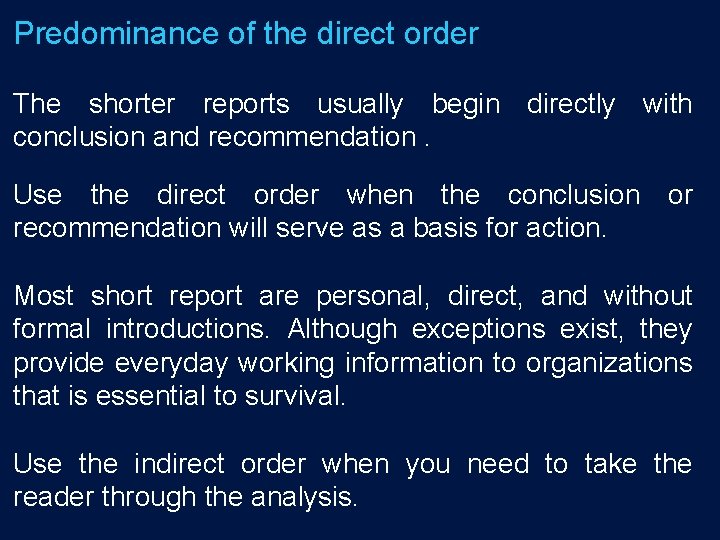 Predominance of the direct order

The shorter reports usually begin directly with conclusion and recommendation .

Use the direct order when the conclusion or recommendation will serve as a basis for action.

Most short report are personal, direct, and without formal introductions. Although exceptions exist, they provide everyday working information to organizations that is essential to survival.

Use the indirect order when you need to take the reader through the analysis.